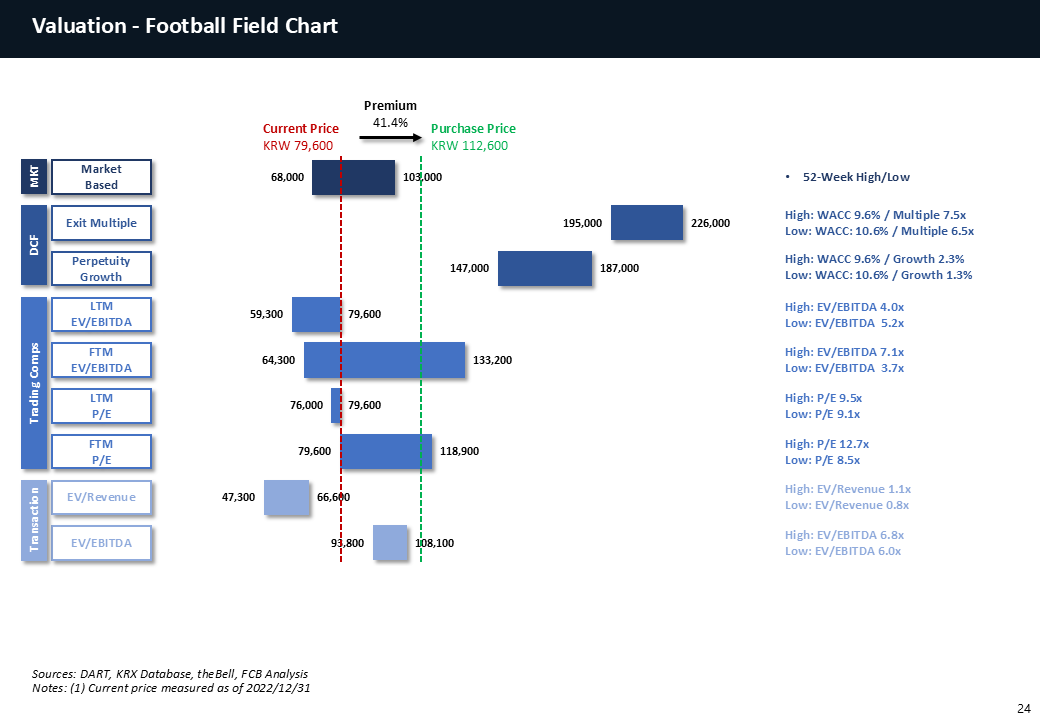 Valuation - Football Field Chart

Premium
41.4%

Current Price
KRW 79,600

Purchase Price
KRW 112,600

MKT

Market Based

68,000 103,000

• 52-Week High/Low

DCF

Exit Multiple

195,000 226,000

High: WACC 9.6% / Multiple 7.5x
Low: WACC: 10.6% / Multiple 6.5x

Perpetuity Growth

147,000 187,000

High: WACC 9.6% / Growth 2.3%
Low: WACC: 10.6% / Growth 1.3%

Trading Comps

LTM EV/EBITDA

59,300 79,600

High: EV/EBITDA 4.0x
Low: EV/EBITDA 5.2x

FTM EV/EBITDA

64,300 133,200

High: EV/EBITDA 7.1x
Low: EV/EBITDA 3.7x

LTM P/E

76,000 79,600

High: P/E 9.5x
Low: P/E 9.1x

FTM P/E

79,600 118,900

High: P/E 12.7x
Low: P/E 8.5x

Transaction

EV/Revenue

47,300 66,600

High: EV/Revenue 1.1x
Low: EV/Revenue 0.8x

EV/EBITDA

93,800 108,100

High: EV/EBITDA 6.8x
Low: EV/EBITDA 6.0x

Sources: DART, KRX Database, theBell, FCB Analysis
Notes: (1) Current price measured as of 2022/12/31

24